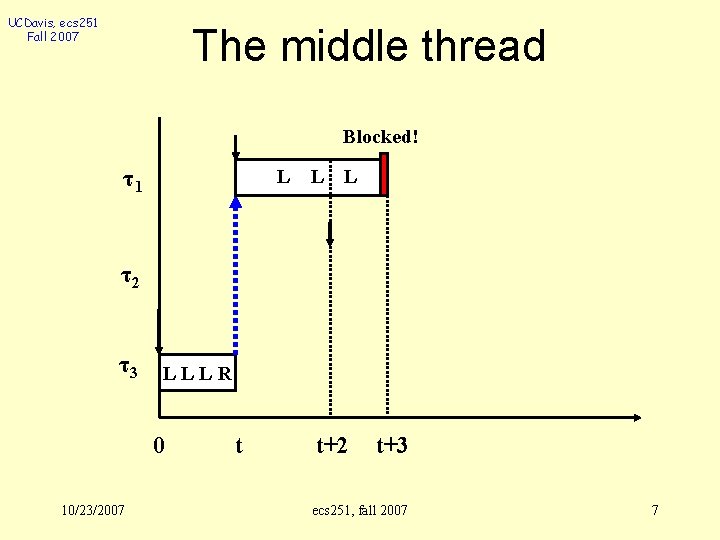 UCDavis, ecs251
Fall 2007

The middle thread

Blocked!

$\tau_1$

L L L

$\tau_2$

$\tau_3$

L L L R

0

t

t+2

t+3

10/23/2007

ecs251, fall 2007

7